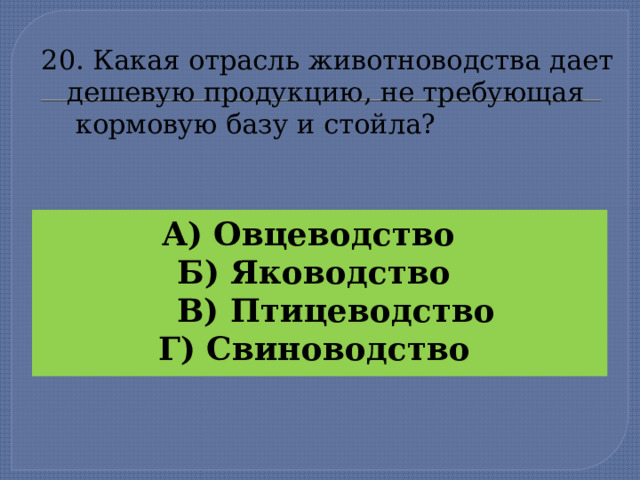 20. Какая отрасль животноводства дает дешевую продукцию, не требующая кормовую базу и стойла?

А) Овцеводство
Б) Яководство
В) Птицеводство
Г) Свиноводство